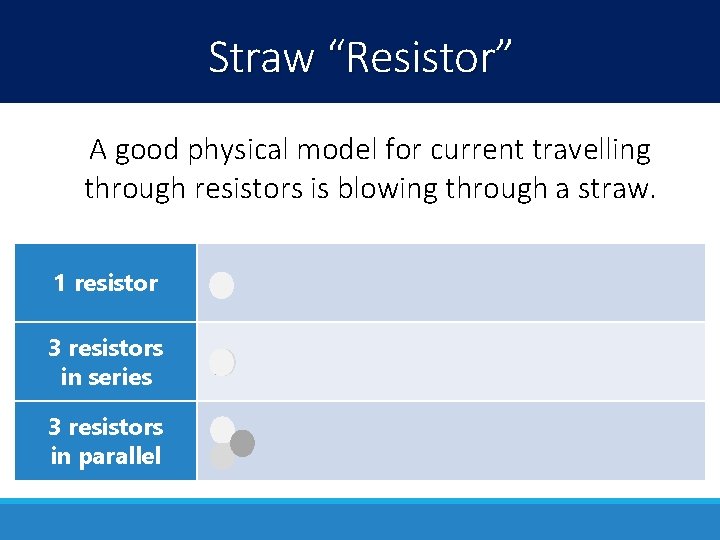 Straw “Resistor”

A good physical model for current travelling through resistors is blowing through a straw.

| 1 resistor | |
|---|---|
| 3 resistors in series | |
| 3 resistors in parallel | |